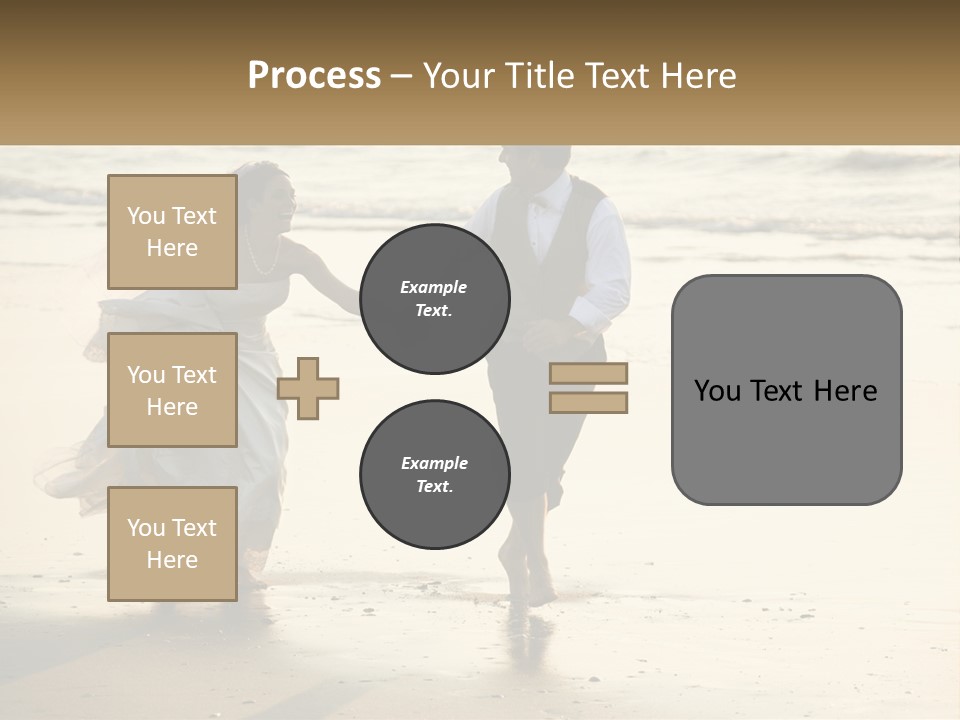 Process – Your Title Text Here

You Text Here

You Text Here

You Text Here

Example Text.

Example Text.

You Text Here